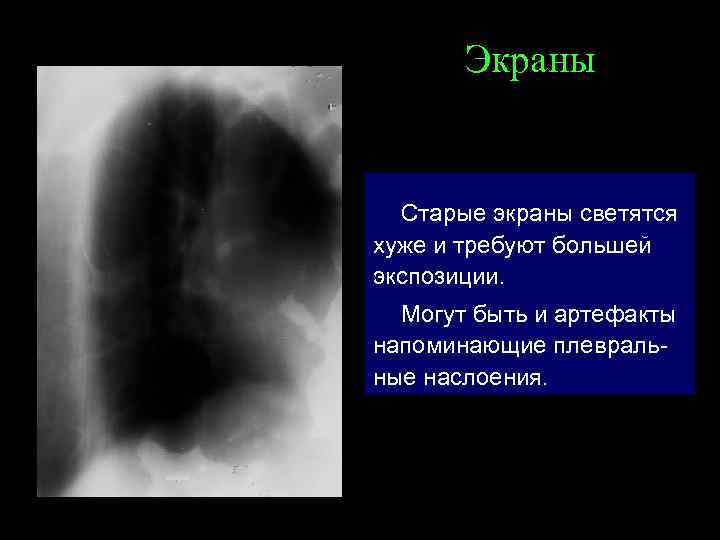 Экраны

Старые экраны светятся хуже и требуют большей экспозиции.

Могут быть и артефакты напоминающие плевральные наслоения.